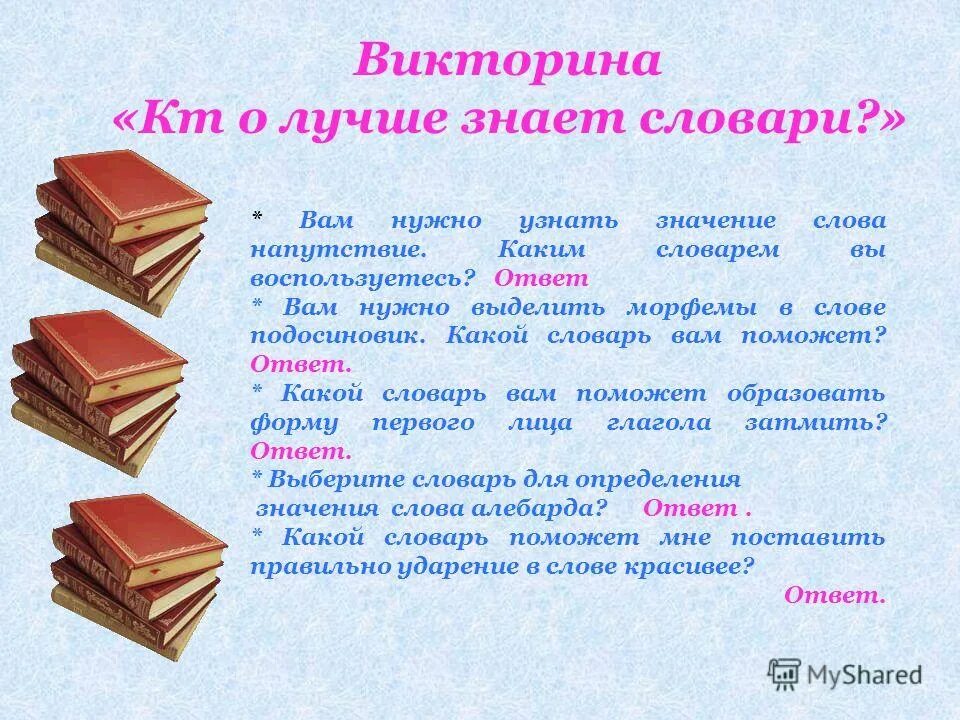 Викторина
«Кт о лучше знает словари?»

* Вам нужно узнать значение слова напутствие. Каким словарем вы воспользуетесь? Ответ
* Вам нужно выделить морфемы в слове подосиновик. Какой словарь вам поможет? Ответ.
* Какой словарь вам поможет образовать форму первого лица глагола затмить? Ответ.
* Выберите словарь для определения значения слова алебарда? Ответ .
* Какой словарь поможет мне поставить правильно ударение в слове красивее?
Ответ.

MyShared